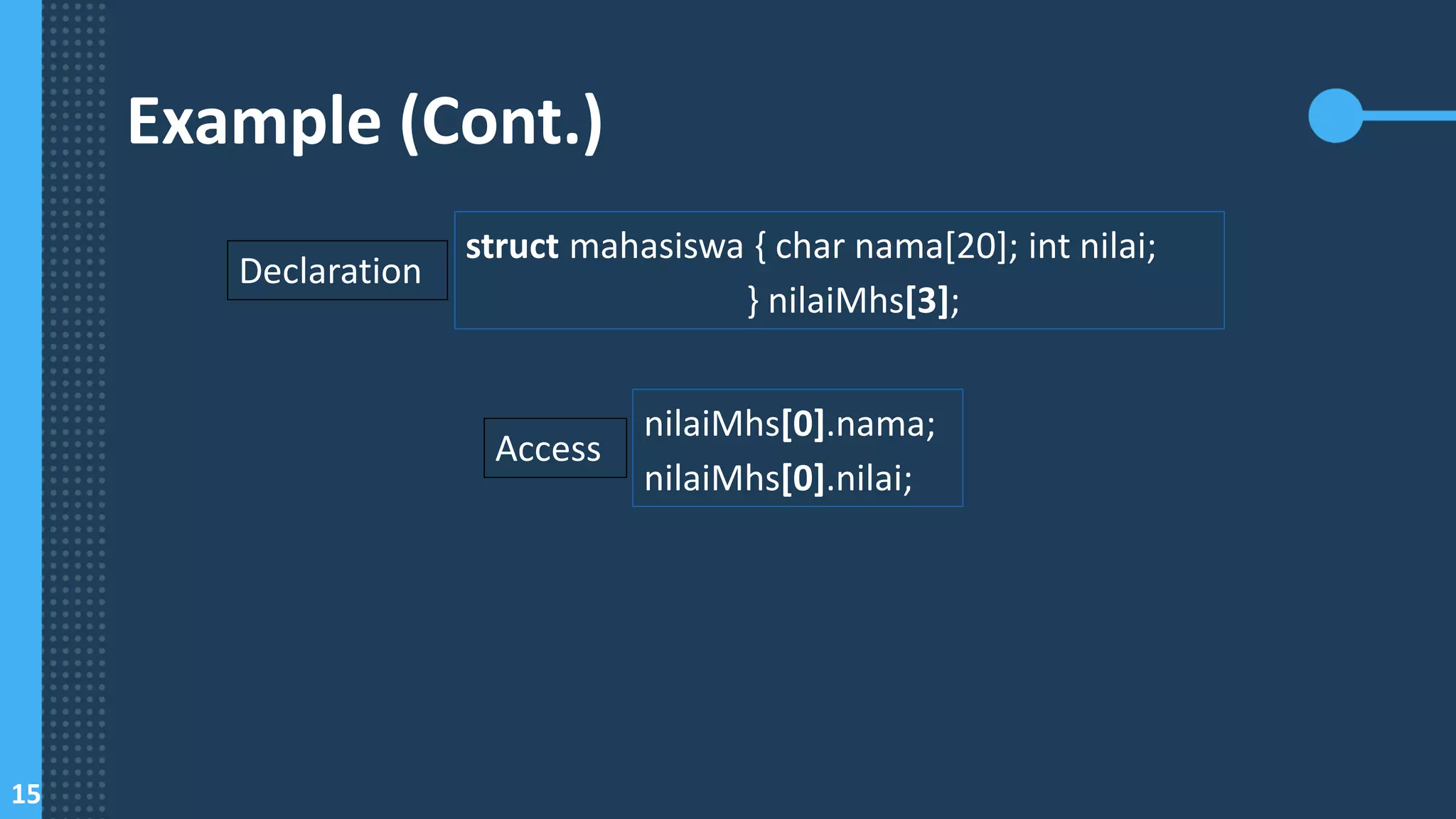 Example (Cont.)

Declaration

struct mahasiswa { char nama[20]; int nilai;
} nilaiMhs[3];

Access

nilaiMhs[0].nama;
nilaiMhs[0].nilai;

15